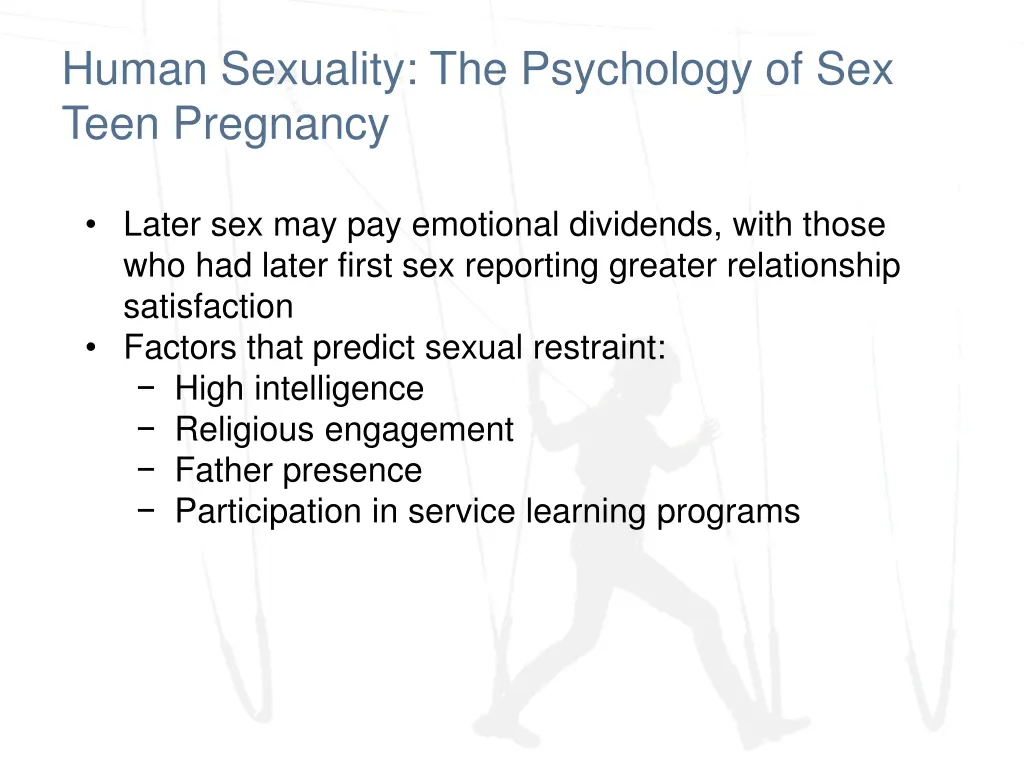 Human Sexuality: The Psychology of Sex
Teen Pregnancy

• Later sex may pay emotional dividends, with those who had later first sex reporting greater relationship satisfaction
• Factors that predict sexual restraint:
− High intelligence
− Religious engagement
− Father presence
− Participation in service learning programs